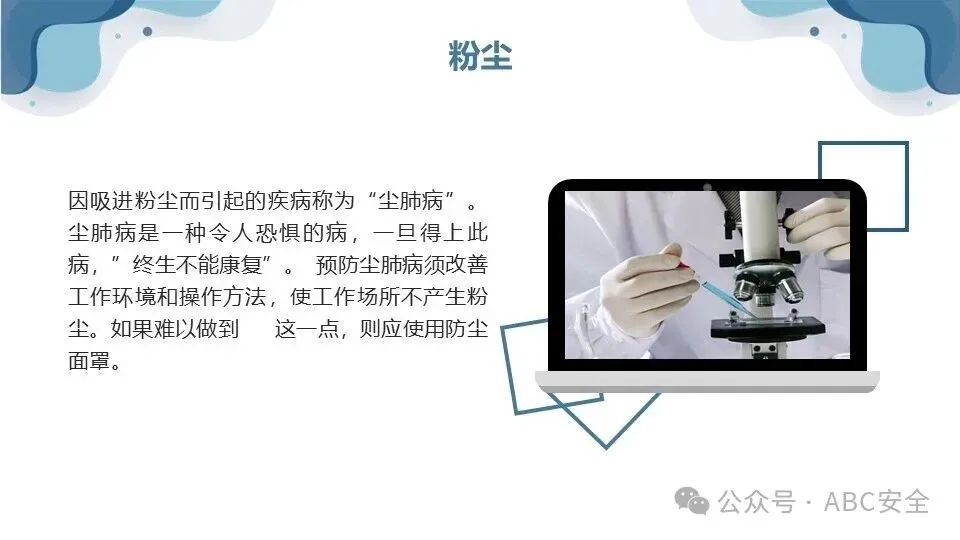 粉尘

因吸进粉尘而引起的疾病称为“尘肺病”。尘肺病是一种令人恐惧的病，一旦得上此病，”终生不能康复”。 预防尘肺病须改善工作环境和操作方法，使工作场所不产生粉尘。如果难以做到 这一点，则应使用防尘面罩。

公众号 · ABC安全